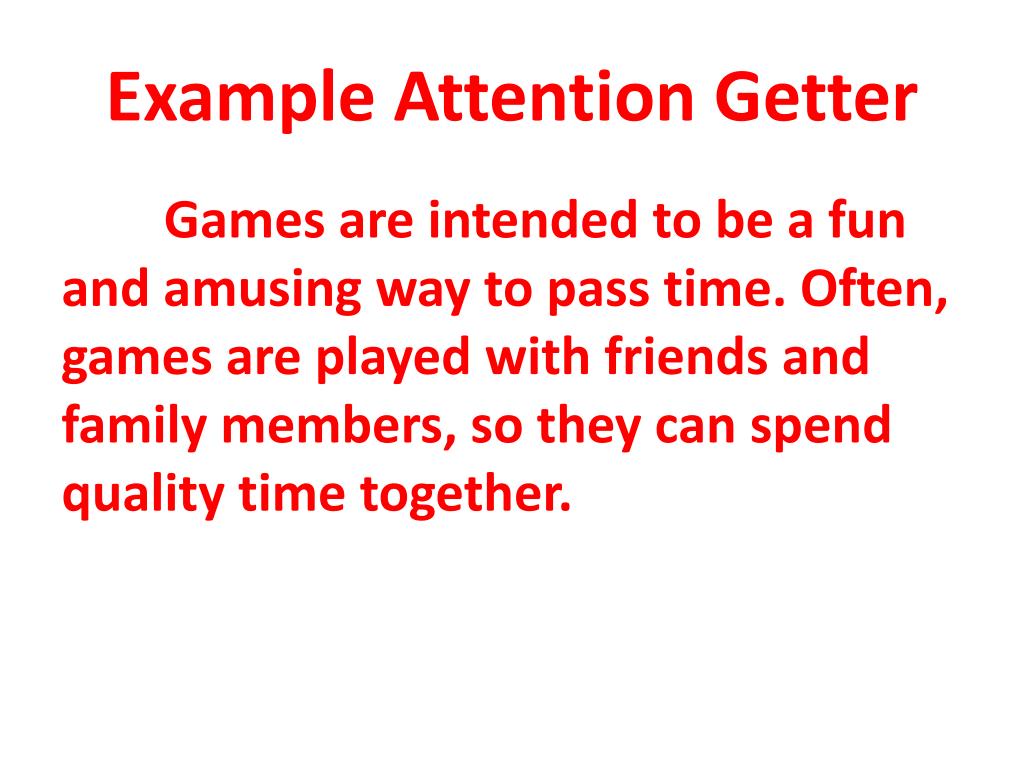 Example Attention Getter

Games are intended to be a fun and amusing way to pass time. Often, games are played with friends and family members, so they can spend quality time together.